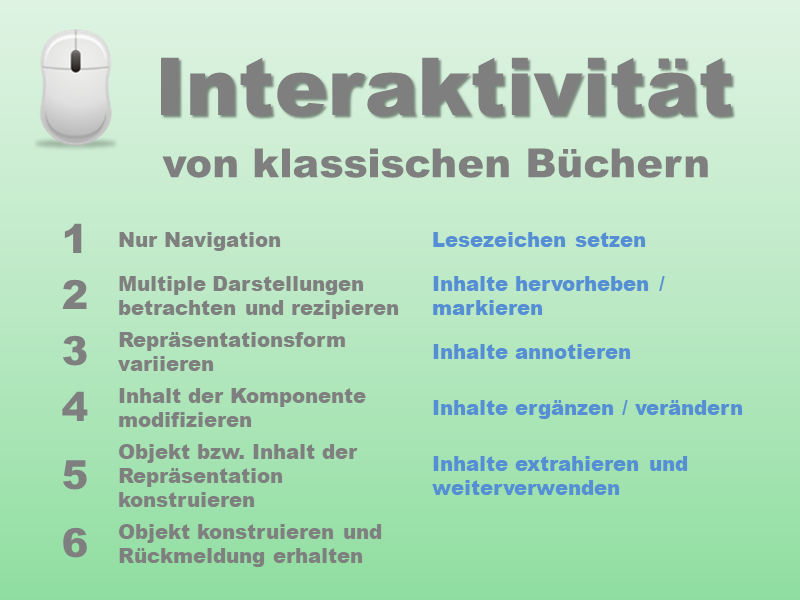 Interaktivität

von klassischen Büchern

| | | |
|---|---|---|
| 1 | Nur Navigation | Lesezeichen setzen |
| 2 | Multiple Darstellungen betrachten und rezipieren | Inhalte hervorheben / markieren |
| 3 | Repräsentationsform variieren | Inhalte annotieren |
| 4 | Inhalt der Komponente modifizieren | Inhalte ergänzen / verändern |
| 5 | Objekt bzw. Inhalt der Repräsentation konstruieren | Inhalte extrahieren und weiterverwenden |
| 6 | Objekt konstruieren und Rückmeldung erhalten | |